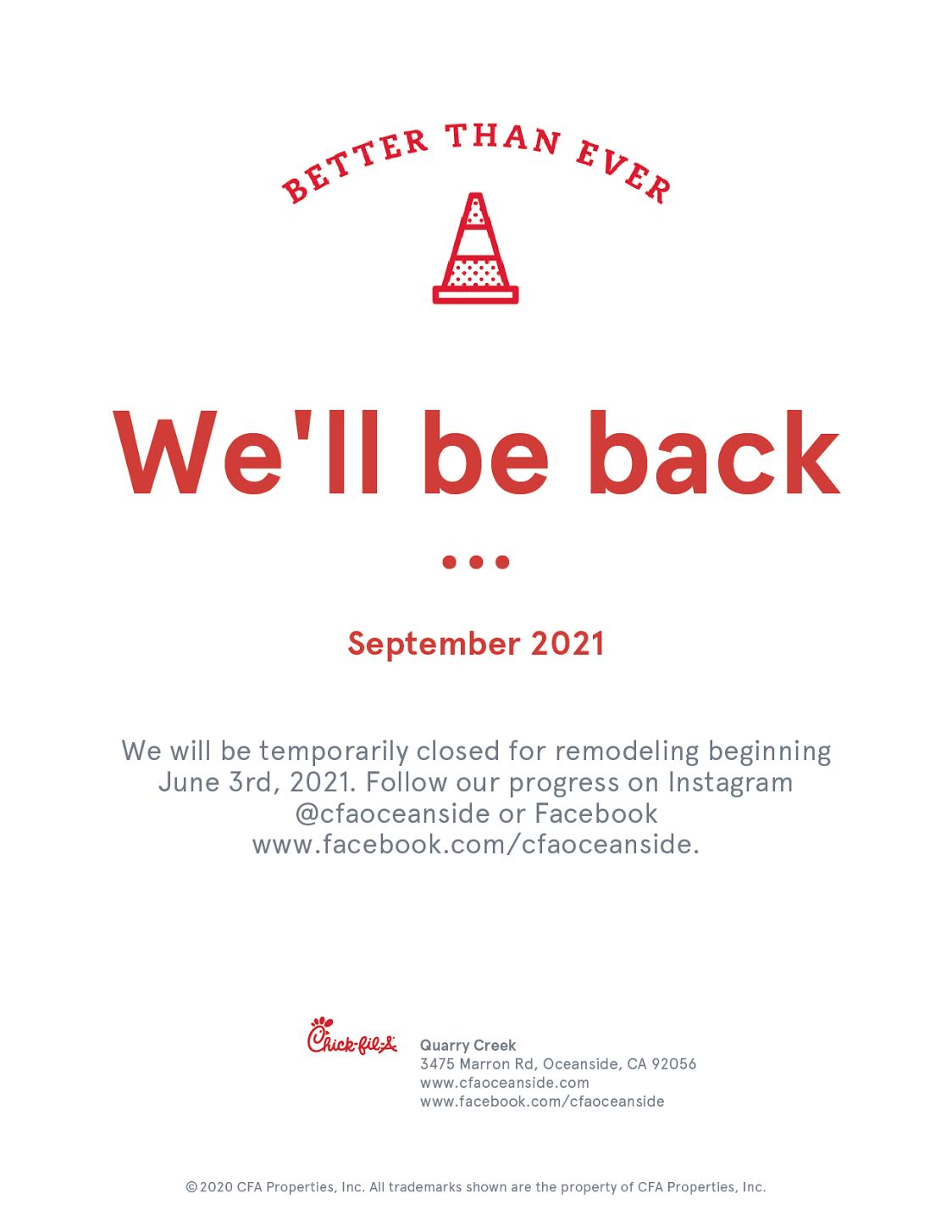 BETTER THAN EVER

We'll be back

...

September 2021

We will be temporarily closed for remodeling beginning June 3rd, 2021. Follow our progress on Instagram @cfaoceanside or Facebook www.facebook.com/cfaoceanside.

Chick-fil-A

Quarry Creek
3475 Marron Rd, Oceanside, CA 92056
www.cfaoceanside.com
www.facebook.com/cfaoceanside

© 2020 CFA Properties, Inc. All trademarks shown are the property of CFA Properties, Inc.